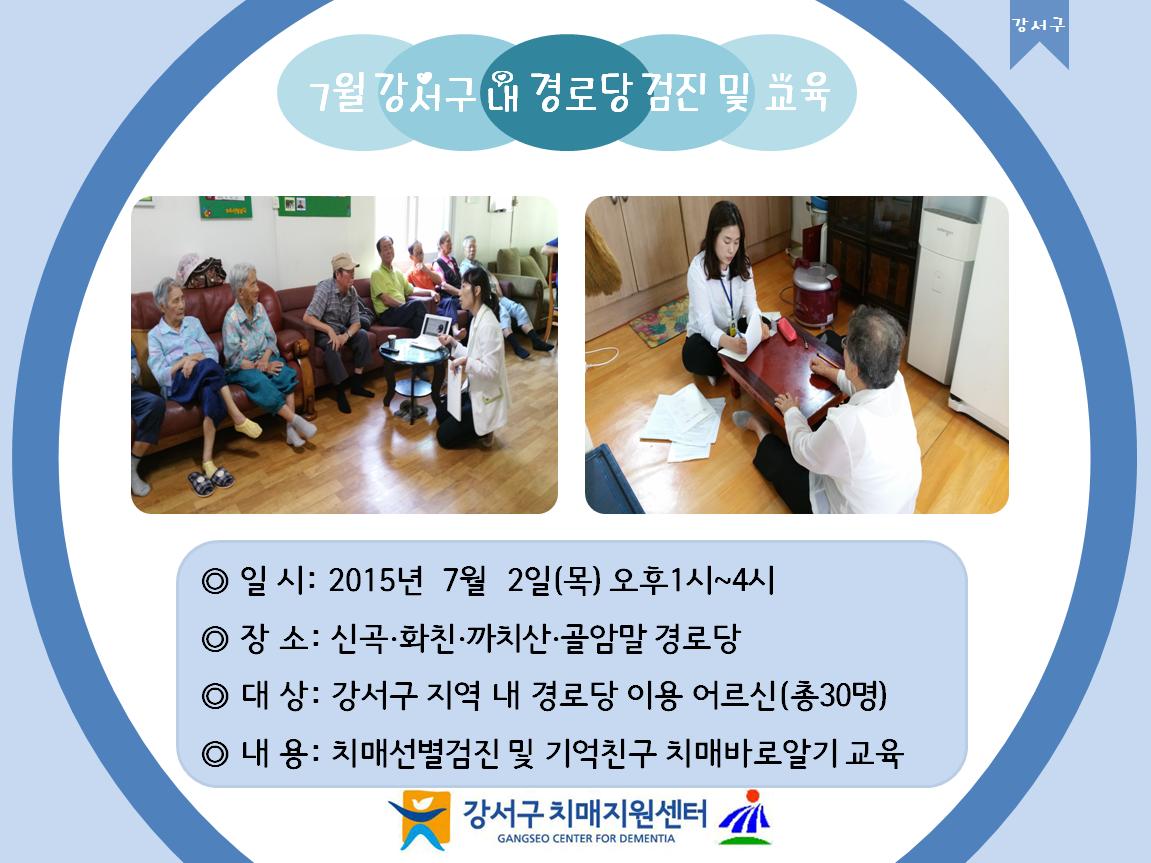 강서구

7월 강서구 내 경로당 검진 및 교육

◎ 일 시: 2015년 7월 2일(목) 오후1시~4시

◎ 장 소: 신곡·화친·까치산·골암말 경로당

◎ 대 상: 강서구 지역 내 경로당 이용 어르신(총30명)

◎ 내 용: 치매선별검진 및 기억친구 치매바로알기 교육

강서구 치매지원센터
GANGSEO CENTER FOR DEMENTIA